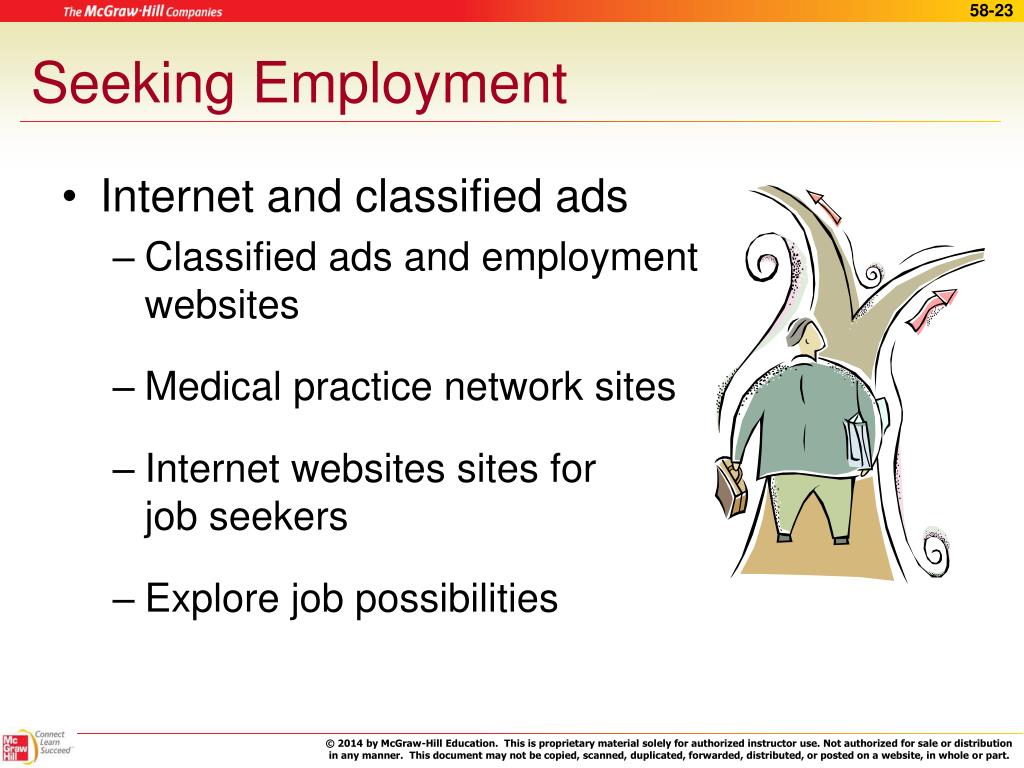 The McGraw-Hill Companies

58-23

Seeking Employment

• Internet and classified ads
– Classified ads and employment websites
– Medical practice network sites
– Internet websites sites for job seekers
– Explore job possibilities

Mc Graw Hill

Connect Learn Succeed

© 2014 by McGraw-Hill Education. This is proprietary material solely for authorized instructor use. Not authorized for sale or distribution in any manner. This document may not be copied, scanned, duplicated, forwarded, distributed, or posted on a website, in whole or part.